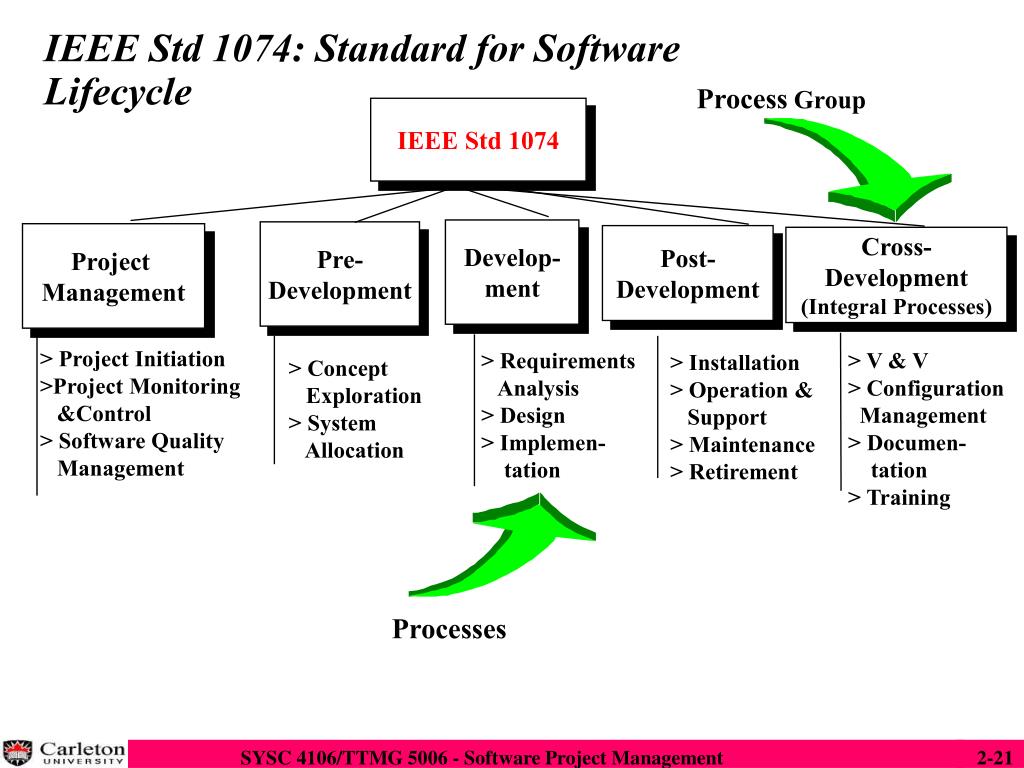 IEEE Std 1074: Standard for Software Lifecycle

Process Group

IEEE Std 1074

Project Management

Pre-Development

Development

Post-Development

Cross-Development (Integral Processes)

> Project Initiation
>Project Monitoring &Control
> Software Quality Management

> Concept Exploration
> System Allocation

> Requirements Analysis
> Design
> Implementation

> Installation
> Operation & Support
> Maintenance
> Retirement

> V & V
> Configuration Management
> Documentation
> Training

Processes

Carleton UNIVERSITY

SYSC 4106/TTMG 5006 - Software Project Management

2-21